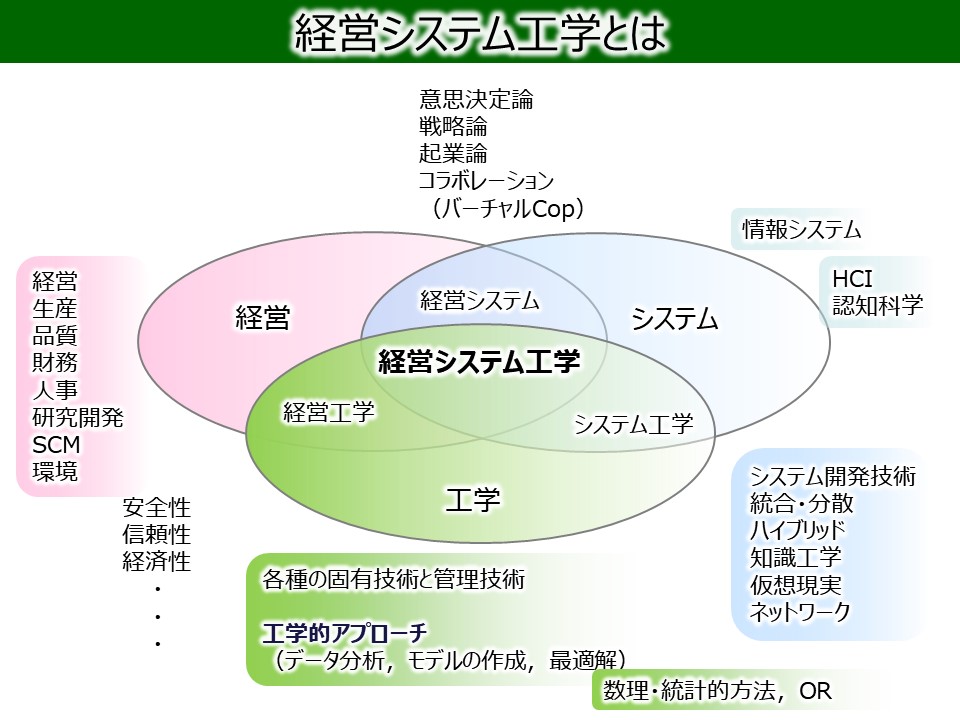 経営システム工学とは

意思決定論
戦略論
起業論
コラボレーション
（バーチャルCop）

情報システム

HCI
認知科学

経営
生産
品質
財務
人事
研究開発
SCM
環境

経営

経営システム

システム

経営システム工学

経営工学

システム工学

工学

安全性
信頼性
経済性
・
・
・

システム開発技術
統合・分散
ハイブリッド
知識工学
仮想現実
ネットワーク

各種の固有技術と管理技術

工学的アプローチ
（データ分析，モデルの作成，最適解）

数理・統計的方法，OR